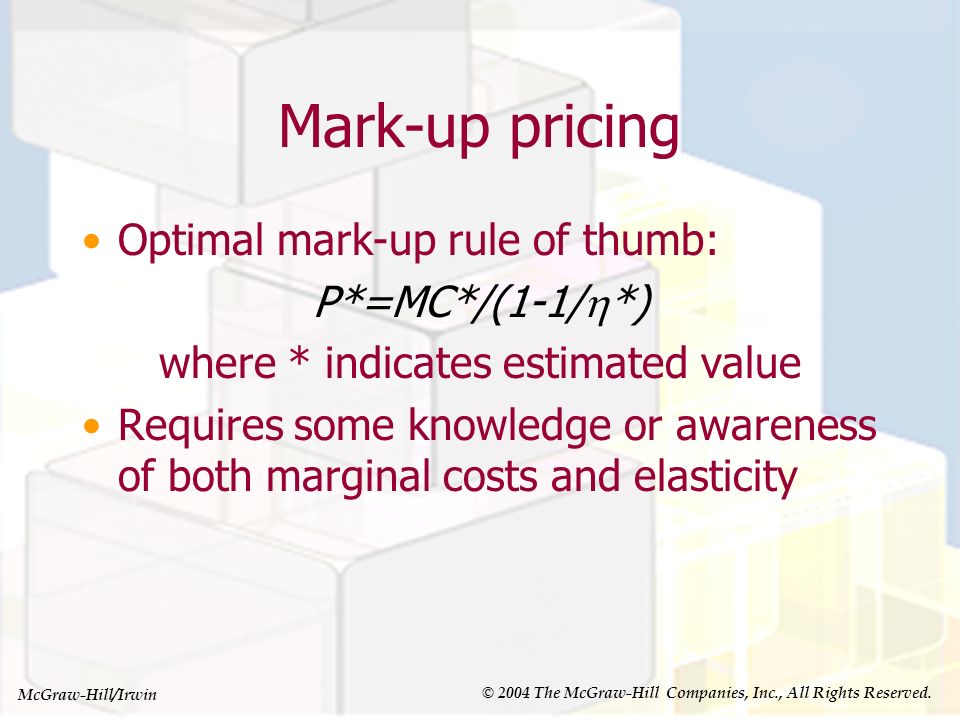 Mark-up pricing

• Optimal mark-up rule of thumb:

$P^*=MC^*/(1-1/\eta^*)$

where * indicates estimated value

• Requires some knowledge or awareness of both marginal costs and elasticity

McGraw-Hill/Irwin

© 2004 The McGraw-Hill Companies, Inc., All Rights Reserved.